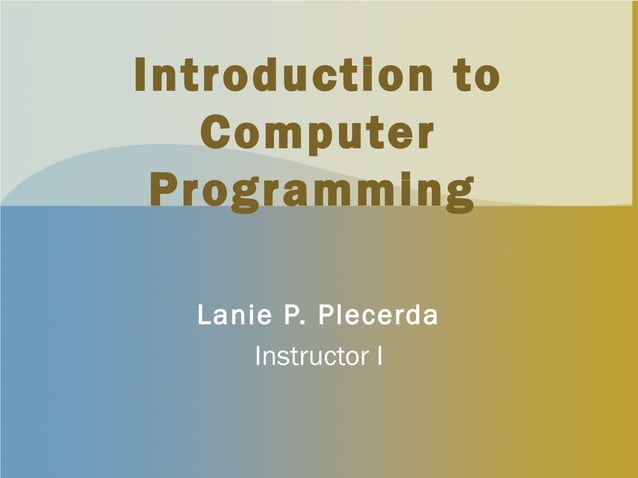 Introduction to Computer Programming

Lanie P. Plecerda
Instructor I